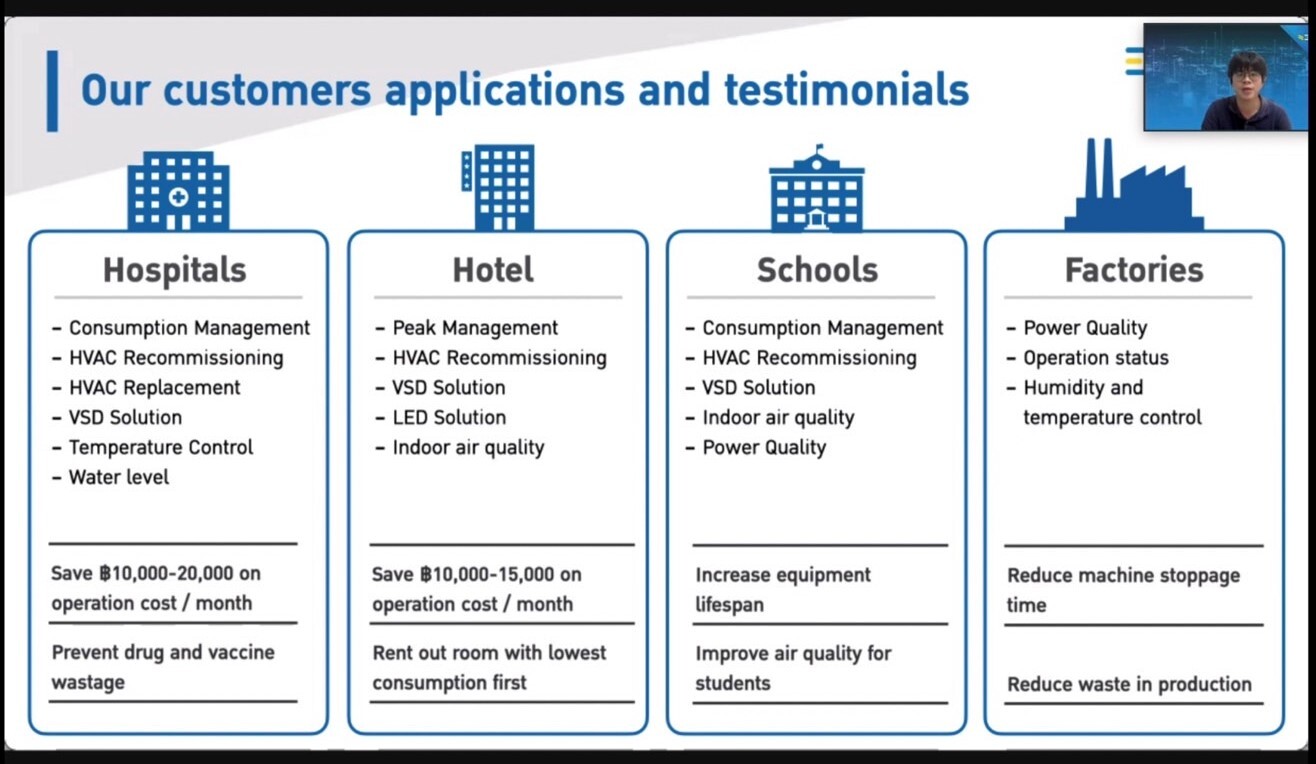 Our customers applications and testimonials

Hospitals

- Consumption Management
- HVAC Recommissioning
- HVAC Replacement
- VSD Solution
- Temperature Control
- Water level

Save ฿10,000-20,000 on operation cost / month

Prevent drug and vaccine wastage

Hotel

- Peak Management
- HVAC Recommissioning
- VSD Solution
- LED Solution
- Indoor air quality

Save ฿10,000-15,000 on operation cost / month

Rent out room with lowest consumption first

Schools

- Consumption Management
- HVAC Recommissioning
- VSD Solution
- Indoor air quality
- Power Quality

Increase equipment lifespan

Improve air quality for students

Factories

- Power Quality
- Operation status
- Humidity and temperature control

Reduce machine stoppage time

Reduce waste in production